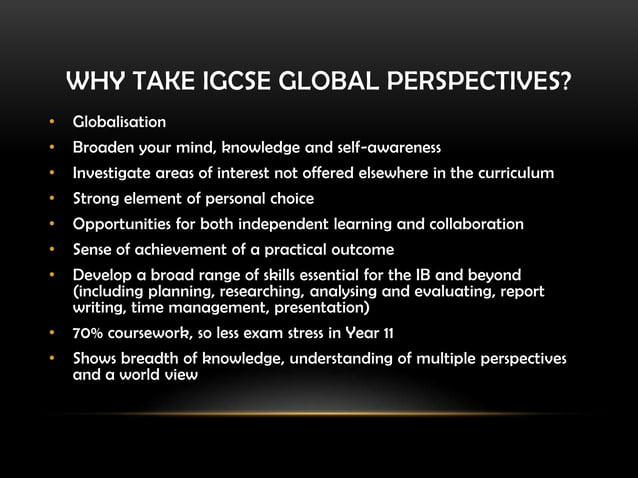 WHY TAKE IGCSE GLOBAL PERSPECTIVES?

• Globalisation
• Broaden your mind, knowledge and self-awareness
• Investigate areas of interest not offered elsewhere in the curriculum
• Strong element of personal choice
• Opportunities for both independent learning and collaboration
• Sense of achievement of a practical outcome
• Develop a broad range of skills essential for the IB and beyond (including planning, researching, analysing and evaluating, report writing, time management, presentation)
• 70% coursework, so less exam stress in Year 11
• Shows breadth of knowledge, understanding of multiple perspectives and a world view